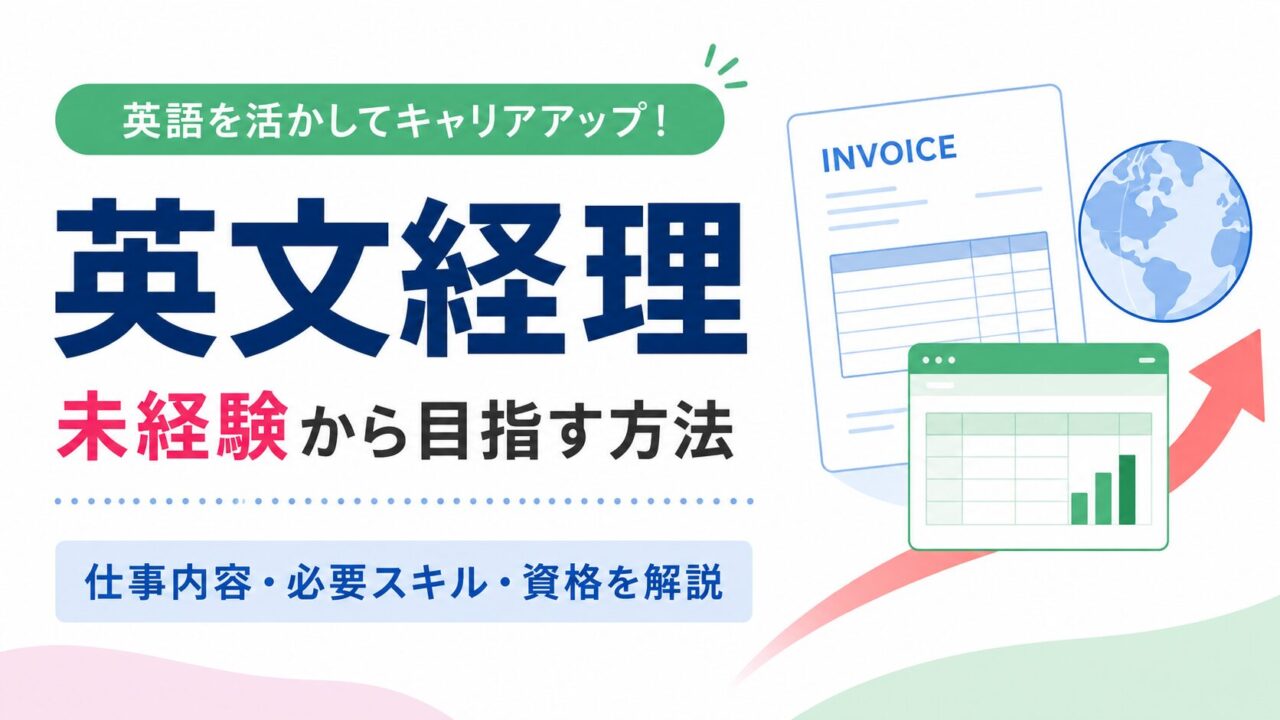 英語を活かしてキャリアアップ！

英文経理

未経験から目指す方法

仕事内容・必要スキル・資格を解説

INVOICE